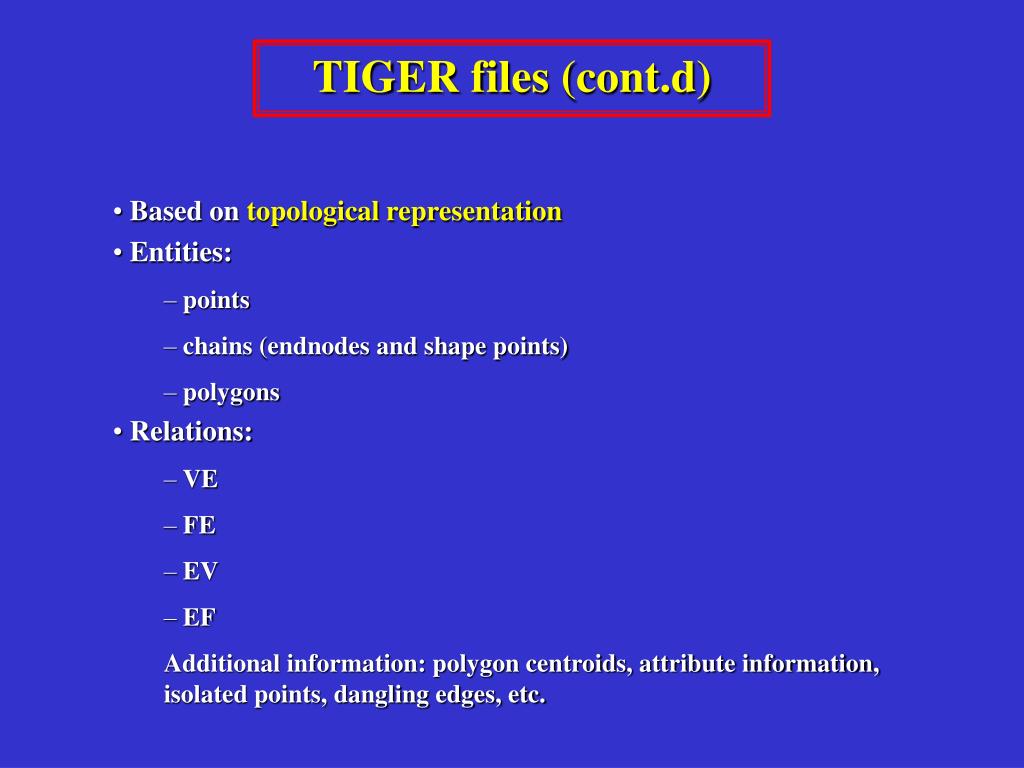 TIGER files (cont.d)

• Based on topological representation
• Entities:
– points
– chains (endnodes and shape points)
– polygons
• Relations:
– VE
– FE
– EV
– EF
Additional information: polygon centroids, attribute information, isolated points, dangling edges, etc.